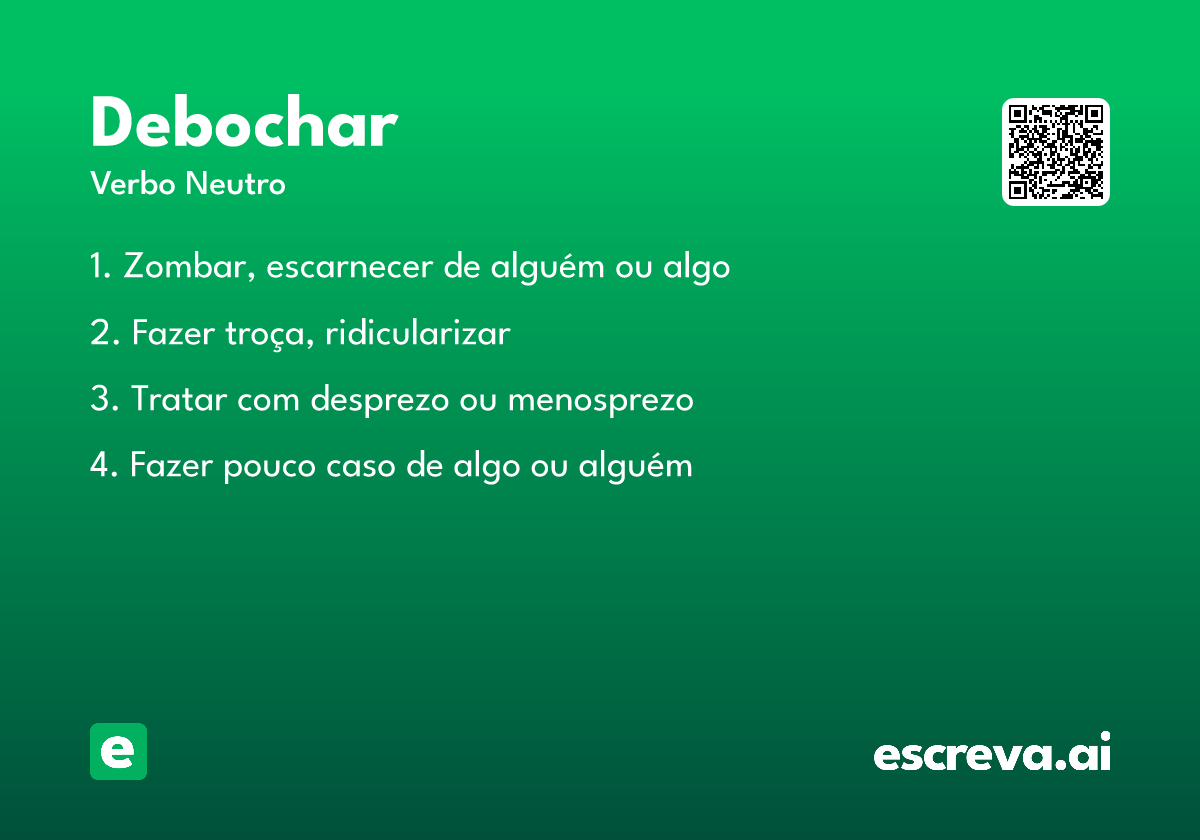 Debochar
Verbo Neutro

1. Zombar, escarnecer de alguém ou algo

2. Fazer troça, ridicularizar

3. Tratar com desprezo ou menosprezo

4. Fazer pouco caso de algo ou alguém

e

escreva.ai